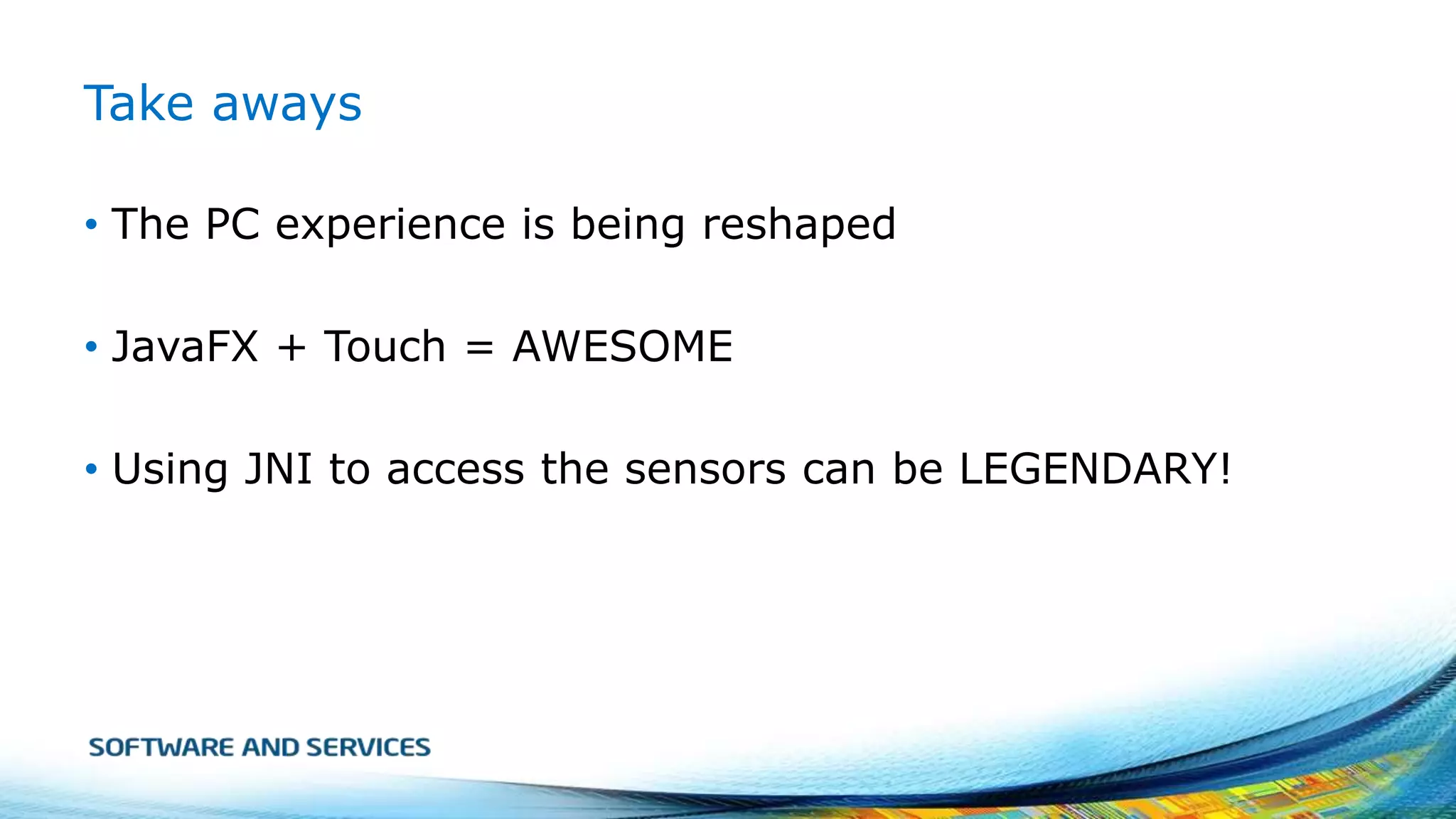 Take aways

• The PC experience is being reshaped

• JavaFX + Touch = AWESOME

• Using JNI to access the sensors can be LEGENDARY!

SOFTWARE AND SERVICES